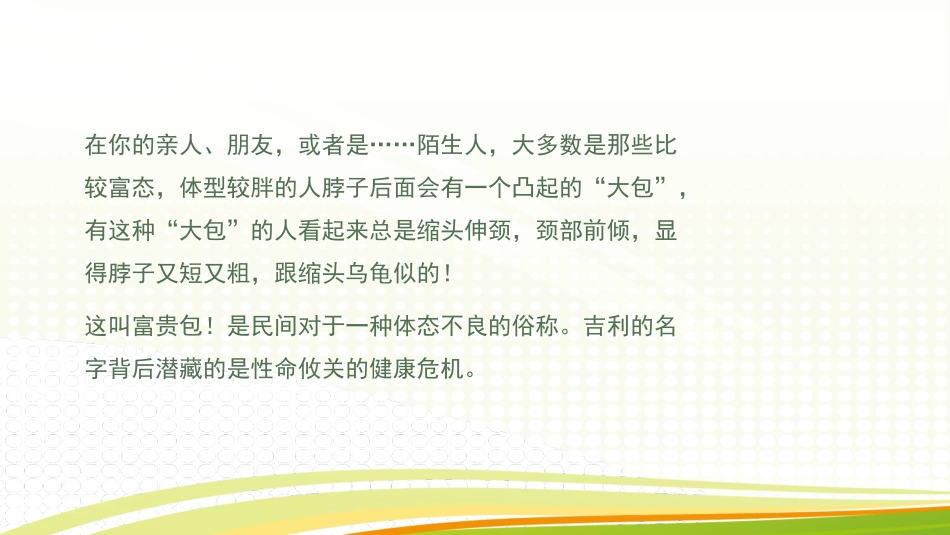 在你的亲人、朋友，或者是……陌生人，大多数是那些比较富态，体型较胖的人脖子后面会有一个凸起的“大包”，有这种“大包”的人看起来总是缩头伸颈，颈部前倾，显得脖子又短又粗，跟缩头乌龟似的！

这叫富贵包！是民间对于一种体态不良的俗称。吉利的名字背后潜藏的是性命攸关的健康危机。